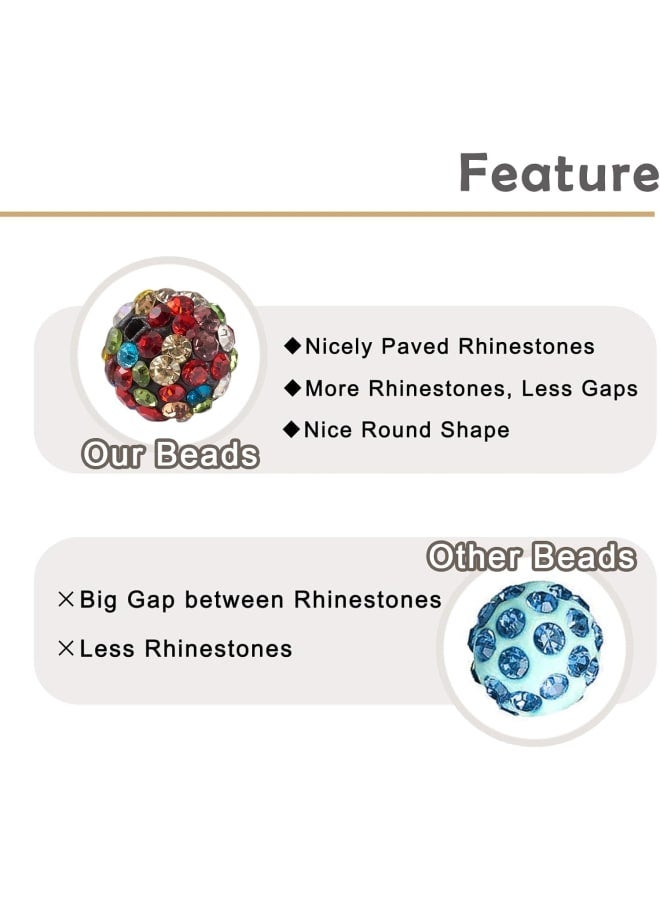 Feature

◆Nicely Paved Rhinestones
◆More Rhinestones, Less Gaps
◆Nice Round Shape

Our Beads

Other Beads

×Big Gap between Rhinestones
×Less Rhinestones